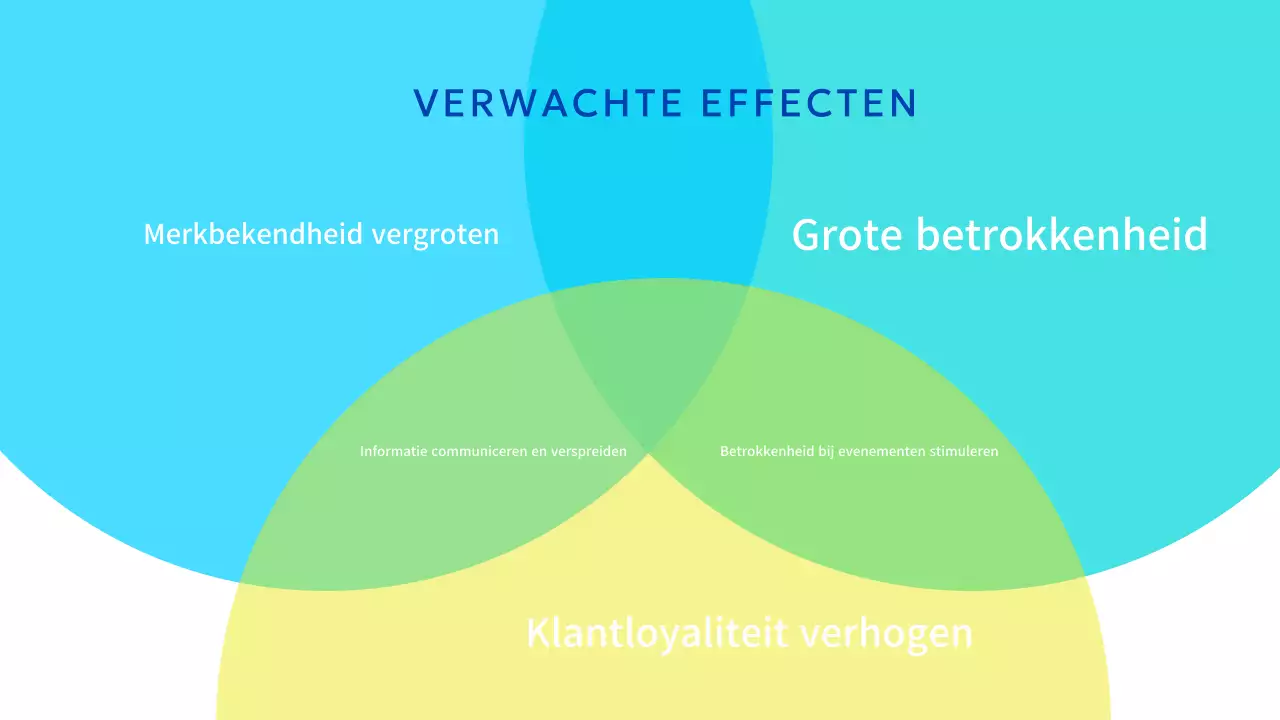 VERWACHTE EFFECTEN

Merkbekendheid vergroten

Grote betrokkenheid

Informatie communiceren en verspreiden

Betrokkenheid bij evenementen stimuleren

Klantloyaliteit verhogen